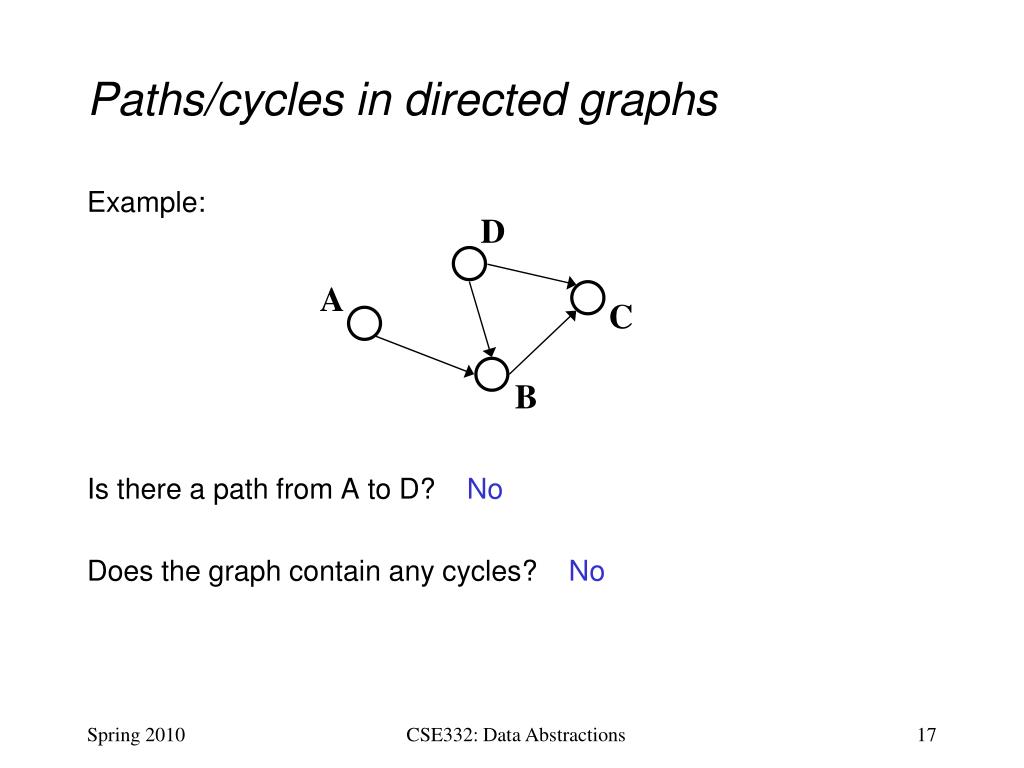 Paths/cycles in directed graphs

Example:

D

A

C

B

Is there a path from A to D? No

Does the graph contain any cycles? No

Spring 2010

CSE332: Data Abstractions

17